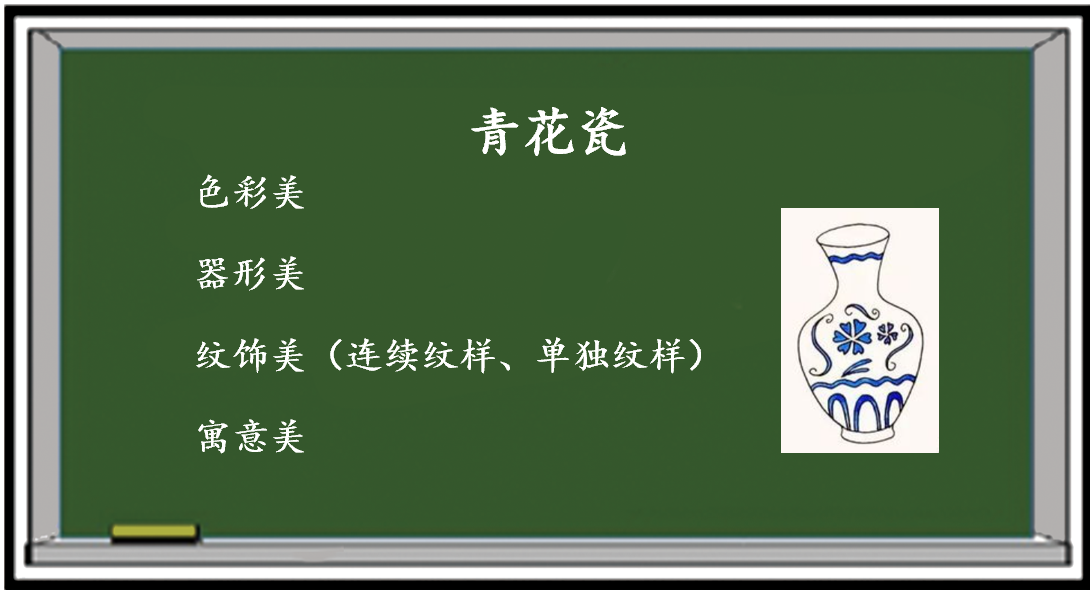 青花瓷

色彩美

器形美

纹饰美（连续纹样、单独纹样）

寓意美